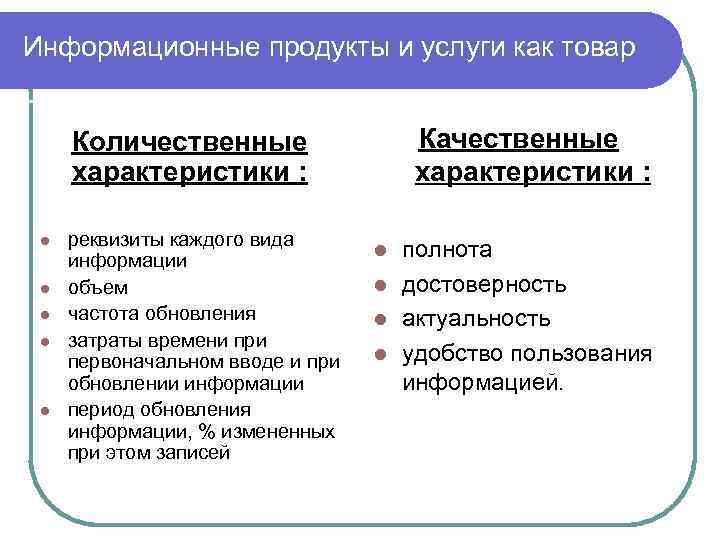 Информационные продукты и услуги как товар

Количественные характеристики :

- реквизиты каждого вида информации
- объем
- частота обновления
- затраты времени при первоначальном вводе и при обновлении информации
- период обновления информации, % измененных при этом записей

Качественные характеристики :

- полнота
- достоверность
- актуальность
- удобство пользования информацией.